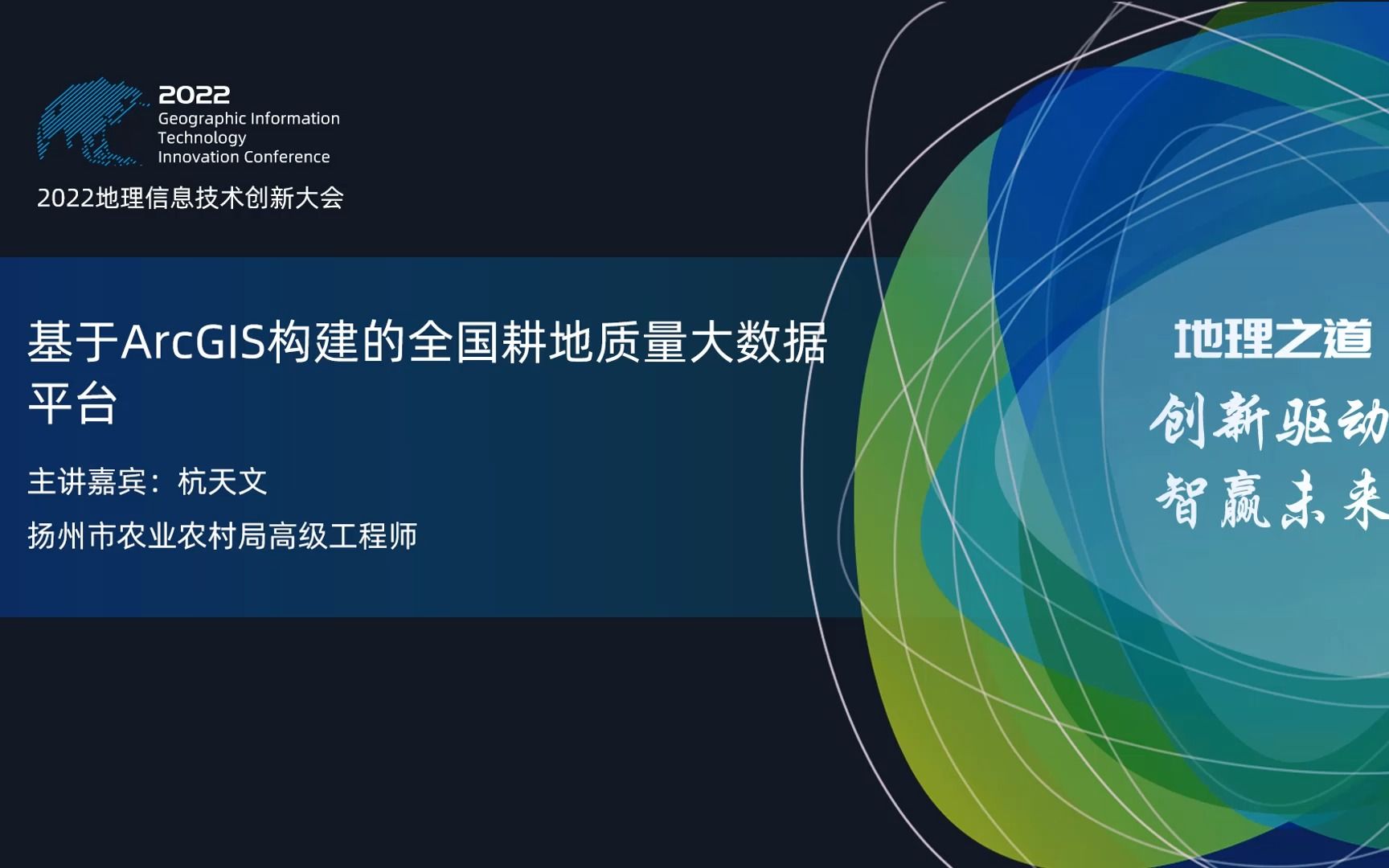 2022
Geographic Information Technology Innovation Conference

2022地理信息技术创新大会

基于ArcGIS构建的全国耕地质量大数据平台

主讲嘉宾：杭天文

扬州市农业农村局高级工程师

地理之道

创新驱动
智赢未来